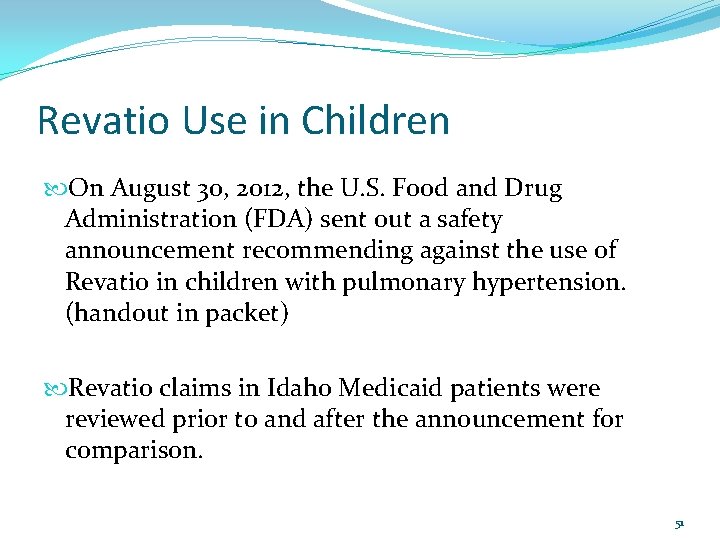 Revatio Use in Children

On August 30, 2012, the U.S. Food and Drug Administration (FDA) sent out a safety announcement recommending against the use of Revatio in children with pulmonary hypertension. (handout in packet)

Revatio claims in Idaho Medicaid patients were reviewed prior to and after the announcement for comparison.

51